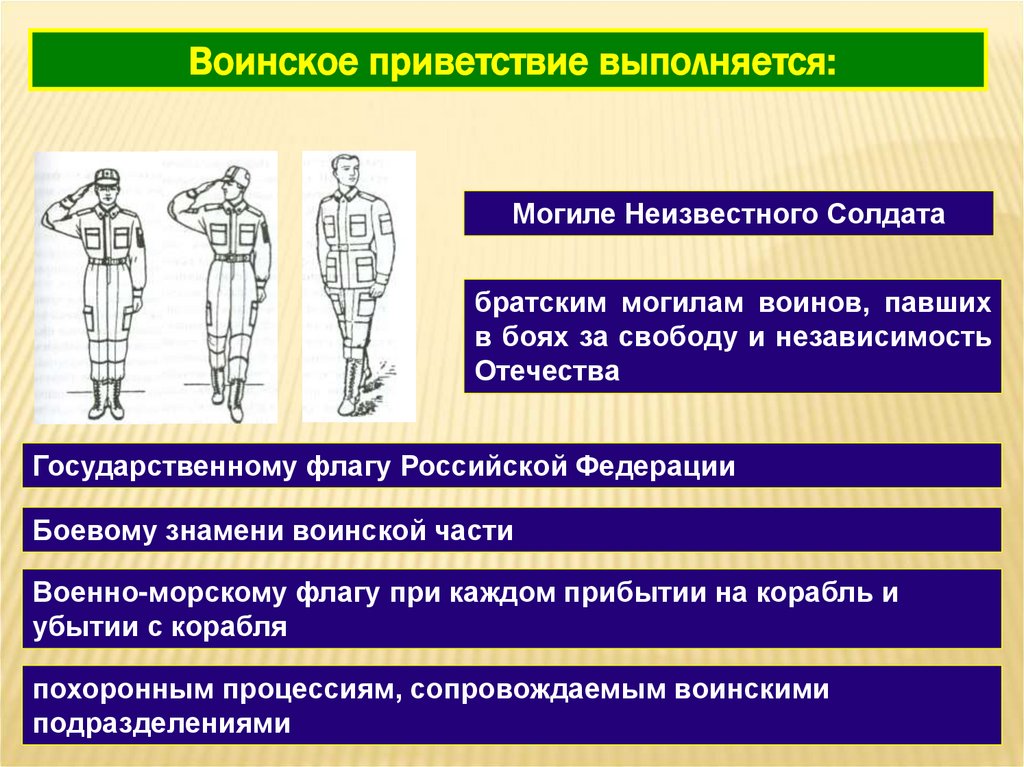 Воинское приветствие выполняется:

Могиле Неизвестного Солдата

братским могилам воинов, павших в боях за свободу и независимость Отечества

Государственному флагу Российской Федерации

Боевому знамени воинской части

Военно-морскому флагу при каждом прибытии на корабль и убытии с корабля

похоронным процессиям, сопровождаемым воинскими подразделениями